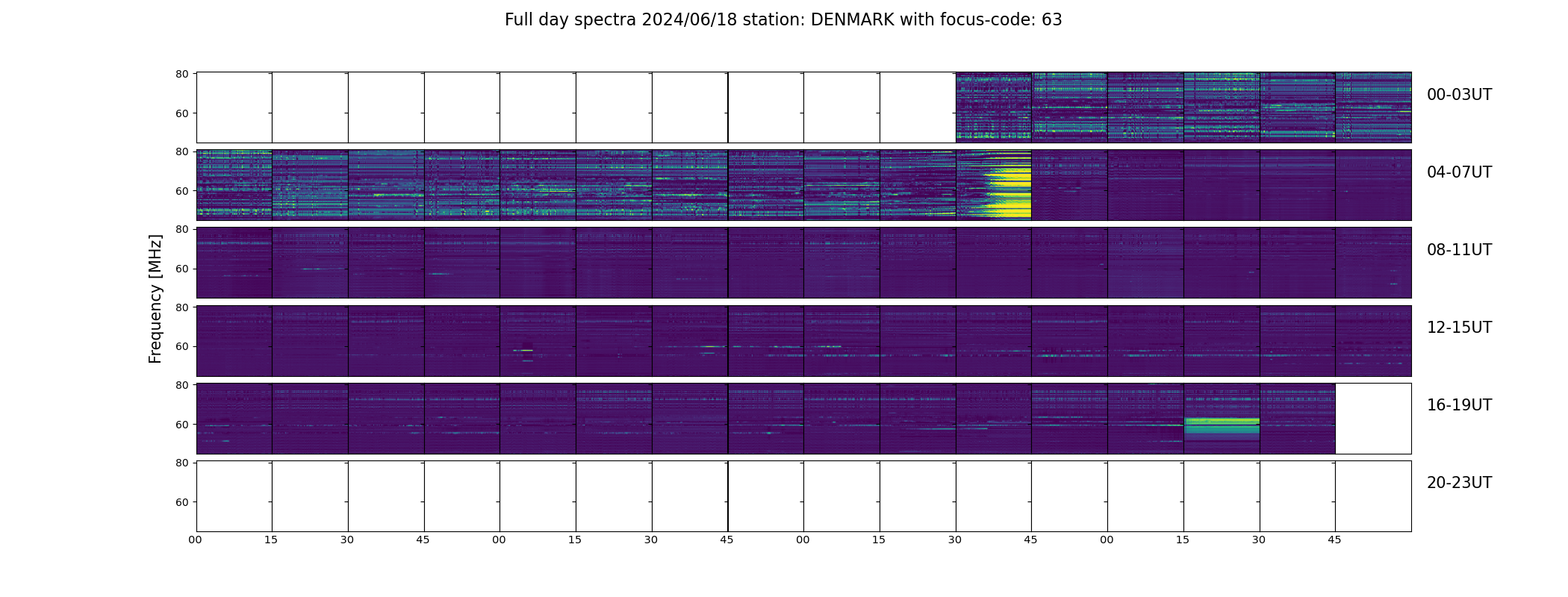 Full day spectra 2024/06/18 station: DENMARK with focus-code: 63

Frequency [MHz]

80
60
00-03UT

80
60
04-07UT

80
60
08-11UT

80
60
12-15UT

80
60
16-19UT

80
60
20-23UT

00 15 30 45 00 15 30 45 00 15 30 45 00 15 30 45